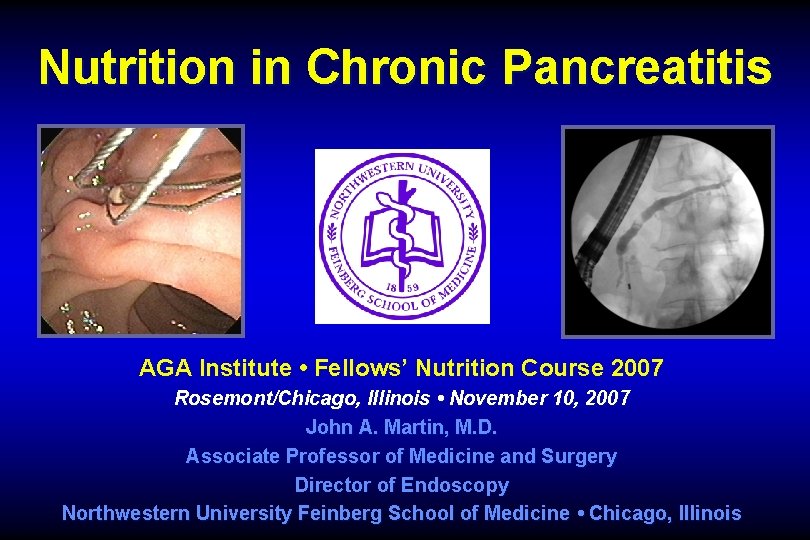 Nutrition in Chronic Pancreatitis

NORTHWESTERN UNIVERSITY
FEINBERG SCHOOL OF MEDICINE
18 59

AGA Institute • Fellows' Nutrition Course 2007
Rosemont/Chicago, Illinois • November 10, 2007
John A. Martin, M.D.
Associate Professor of Medicine and Surgery
Director of Endoscopy
Northwestern University Feinberg School of Medicine • Chicago, Illinois